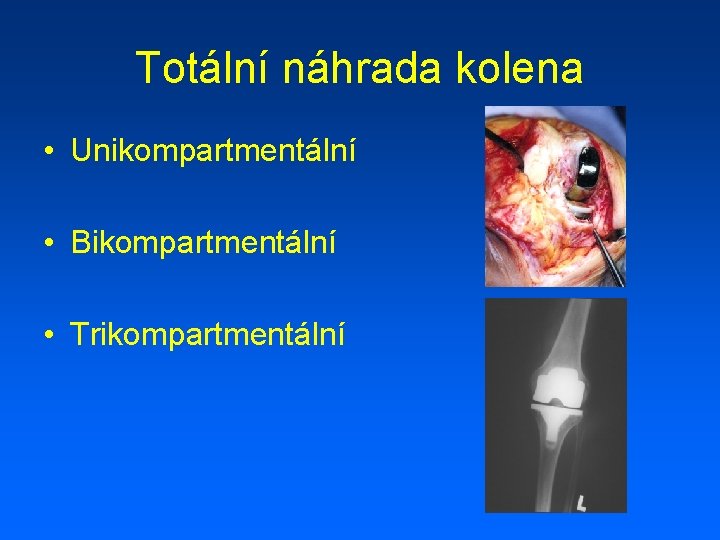 Totální náhrada kolena

• Unikompartmentální

• Bikompartmentální

• Trikompartmentální

L